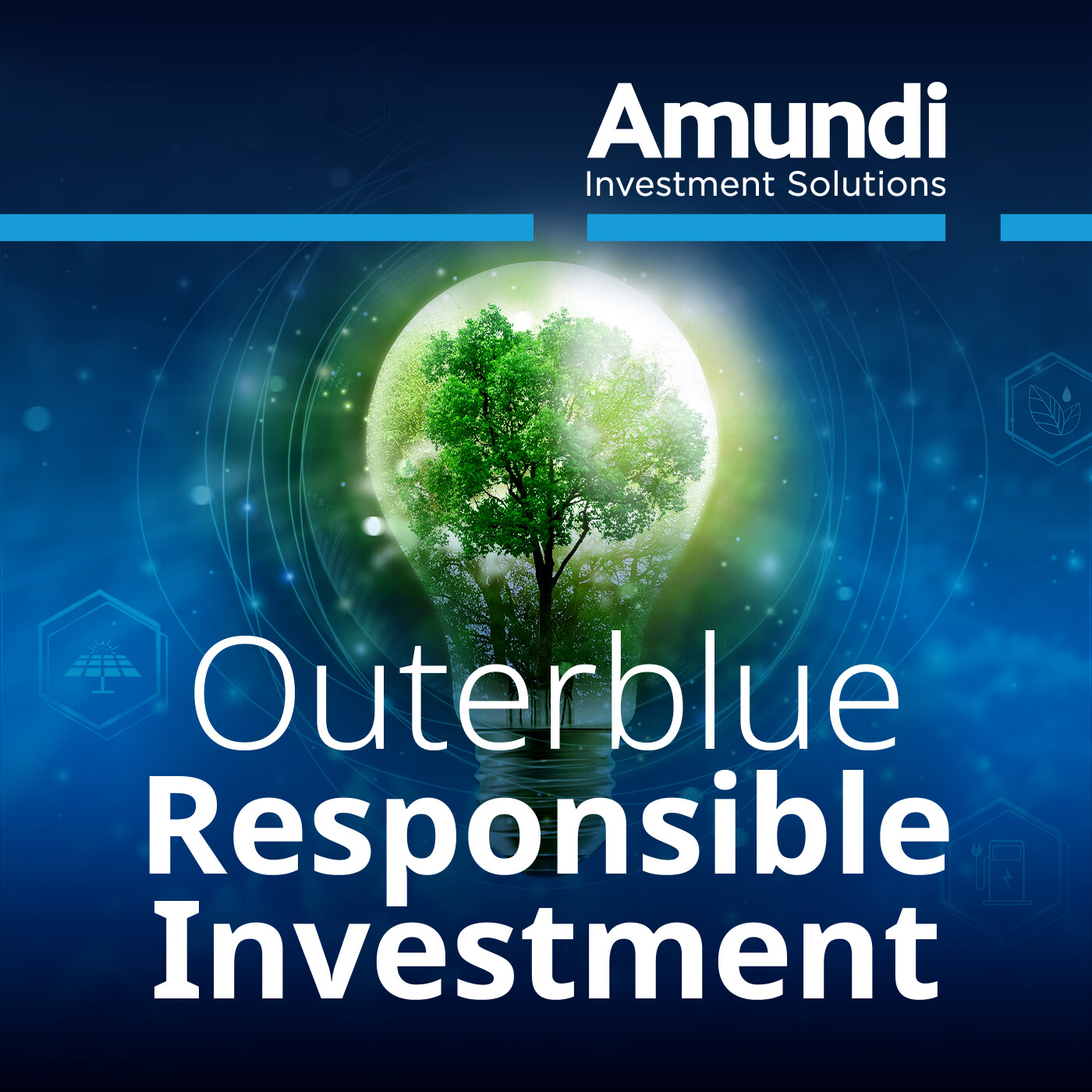 Amundi
Investment Solutions

Outerblue
Responsible
Investment